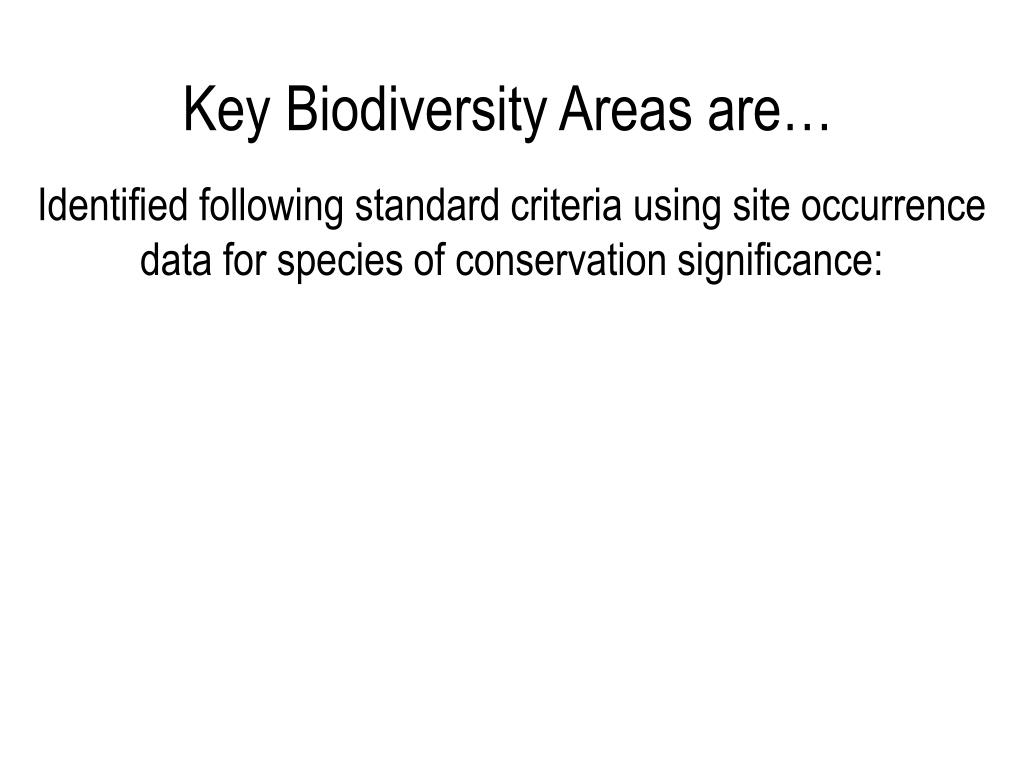 Key Biodiversity Areas are…

Identified following standard criteria using site occurrence data for species of conservation significance: